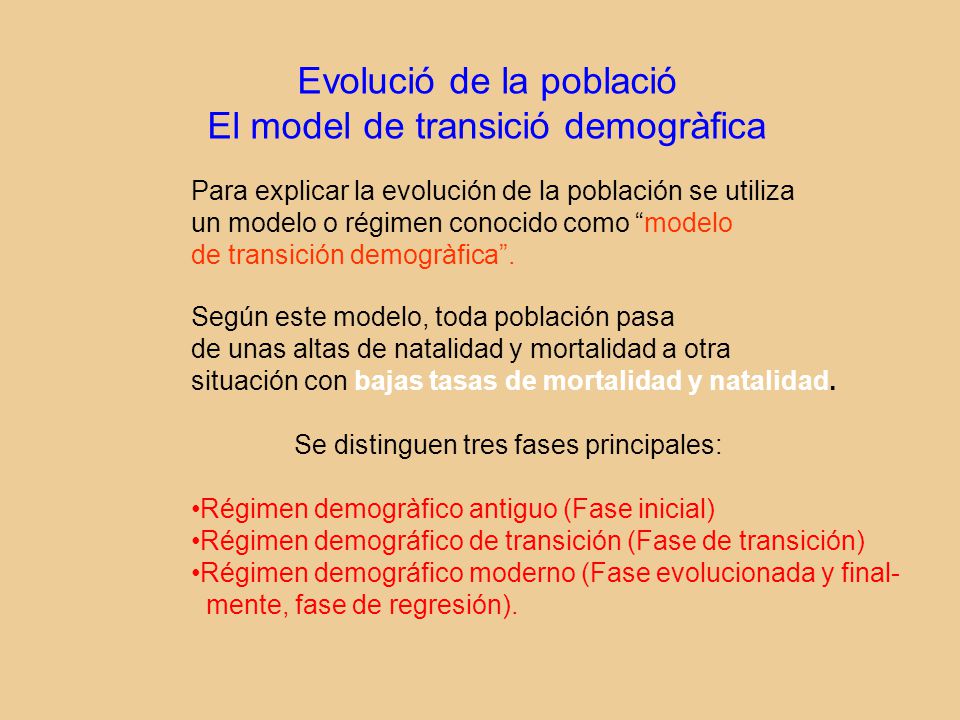 Evolució de la població
El model de transició demogràfica

Para explicar la evolución de la población se utiliza un modelo o régimen conocido como “modelo de transición demogràfica”.

Según este modelo, toda población pasa de unas altas de natalidad y mortalidad a otra situación con bajas tasas de mortalidad y natalidad.

Se distinguen tres fases principales:

•Régimen demogràfico antiguo (Fase inicial)
•Régimen demográfico de transición (Fase de transición)
•Régimen demográfico moderno (Fase evolucionada y finalmente, fase de regresión).